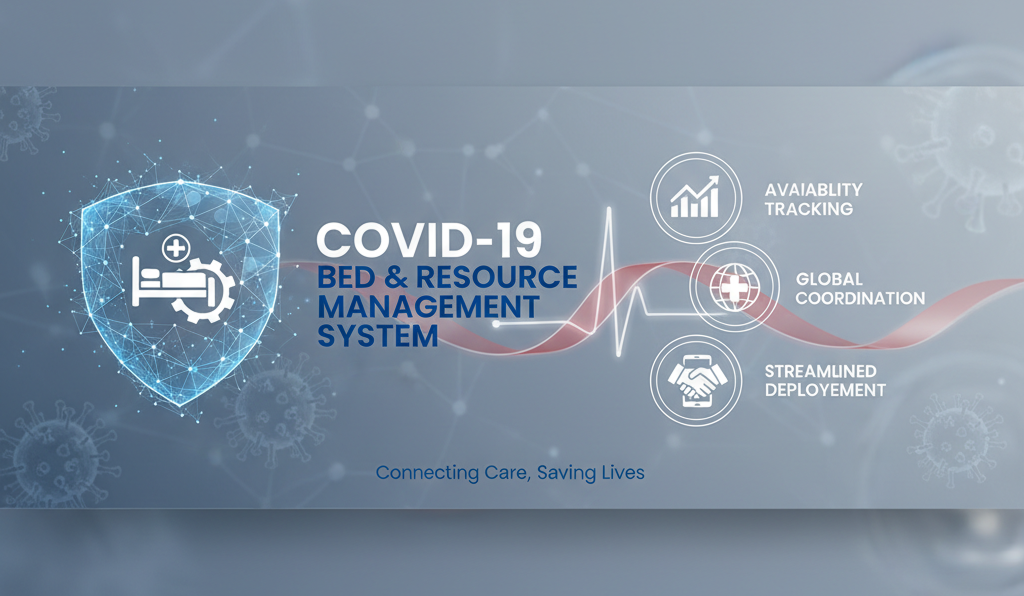 COVID-19
BED & RESOURCE MANAGEMENT SYSTEM

AVAIABLITY TRACKING

GLOBAL COORDINATION

STREAMLINED DEPLOYEMENT

Connecting Care, Saving Lives